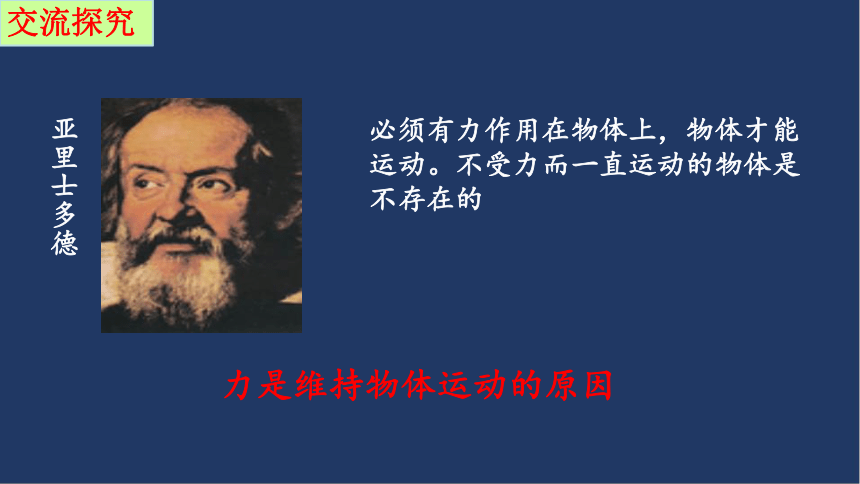 交流探究

亚里士多德

必须有力作用在物体上，物体才能运动。不受力而一直运动的物体是不存在的

力是维持物体运动的原因